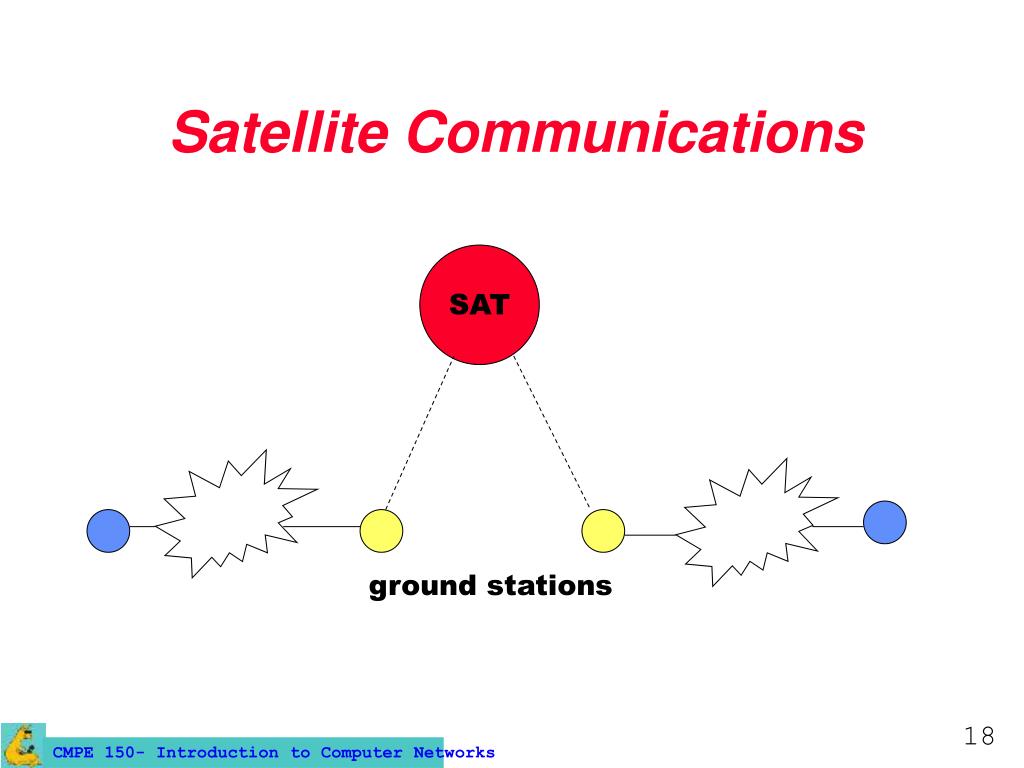 Satellite Communications

SAT

ground stations

CMPE 150- Introduction to Computer Networks

18